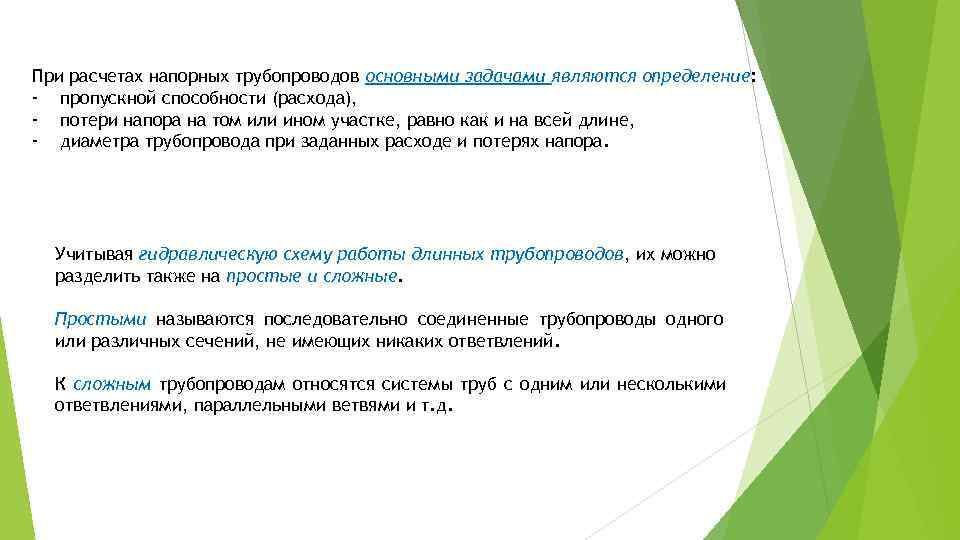 При расчетах напорных трубопроводов основными задачами являются определение:
- пропускной способности (расхода),
- потери напора на том или ином участке, равно как и на всей длине,
- диаметра трубопровода при заданных расходе и потерях напора.

Учитывая гидравлическую схему работы длинных трубопроводов, их можно разделить также на простые и сложные.

Простыми называются последовательно соединенные трубопроводы одного или различных сечений, не имеющих никаких ответвлений.

К сложным трубопроводам относятся системы труб с одним или несколькими ответвлениями, параллельными ветвями и т.д.